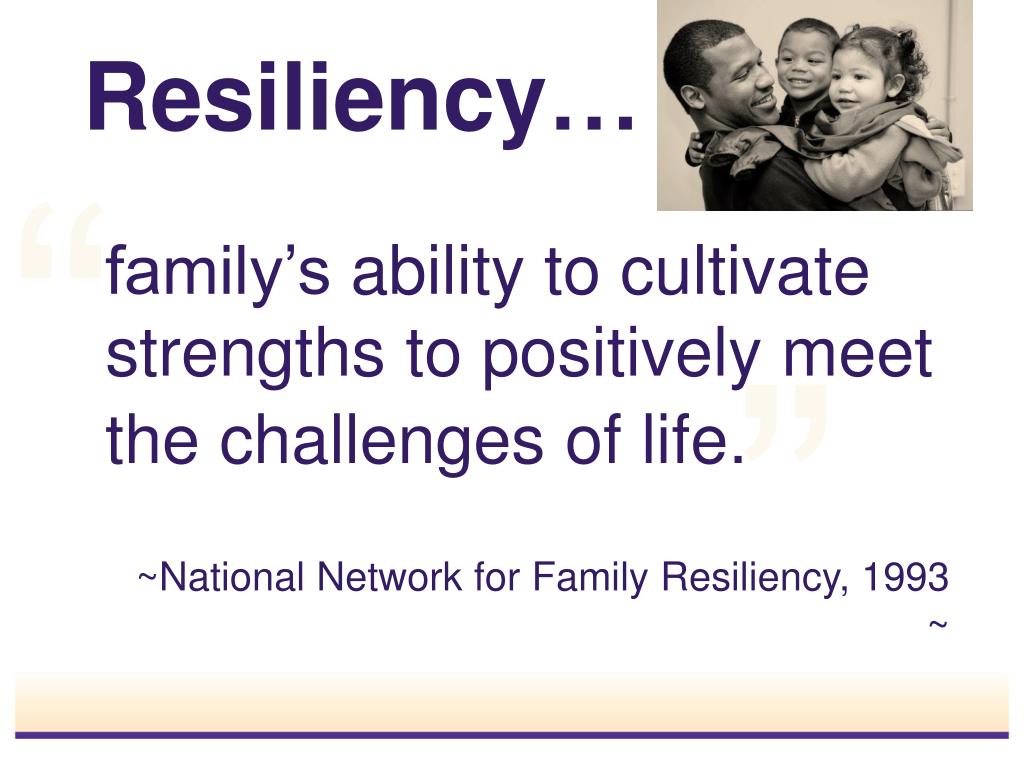 Resiliency…

“family’s ability to cultivate strengths to positively meet the challenges of life.”

~National Network for Family Resiliency, 1993 ~